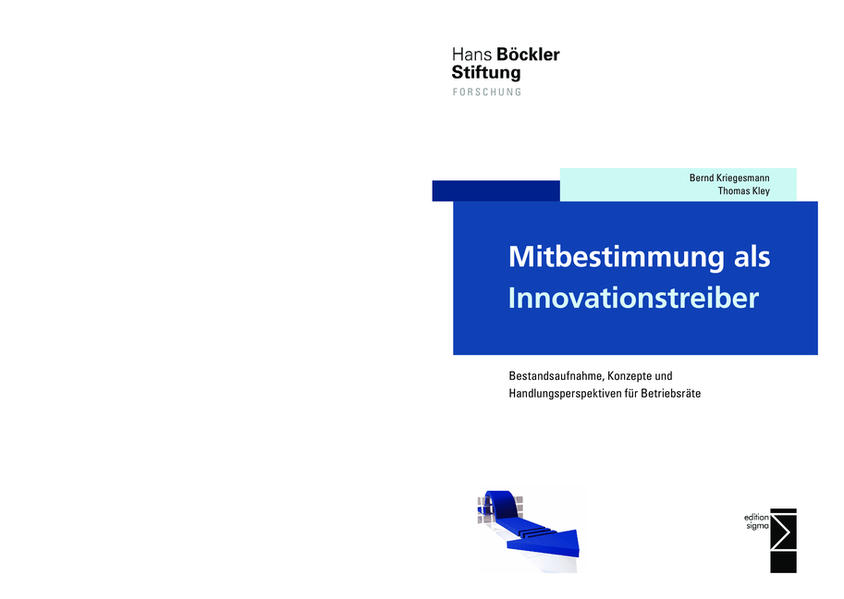 Hans Böckler Stiftung
FORSCHUNG

Bernd Kriegesmann
Thomas Kley

Mitbestimmung als Innovationstreiber

Bestandsaufnahme, Konzepte und Handlungsperspektiven für Betriebsräte

edition sigma